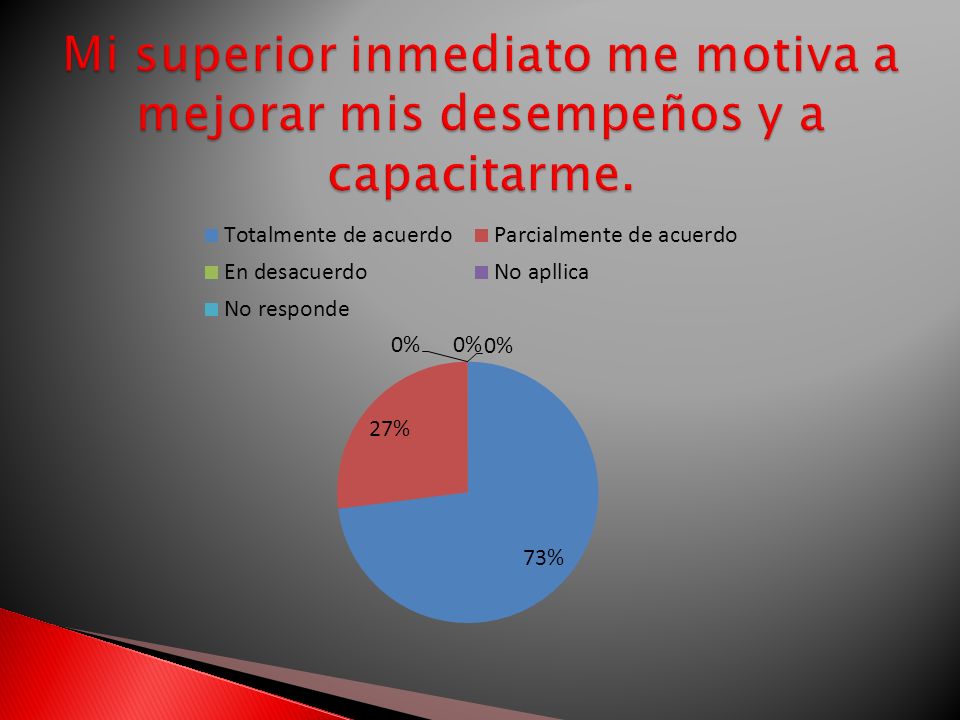 Mi superior inmediato me motiva a mejorar mis desempeños y a capacitarme.

Totalmente de acuerdo
Parcialmente de acuerdo
En desacuerdo
No apllica
No responde

0%
0%
0%
27%
73%